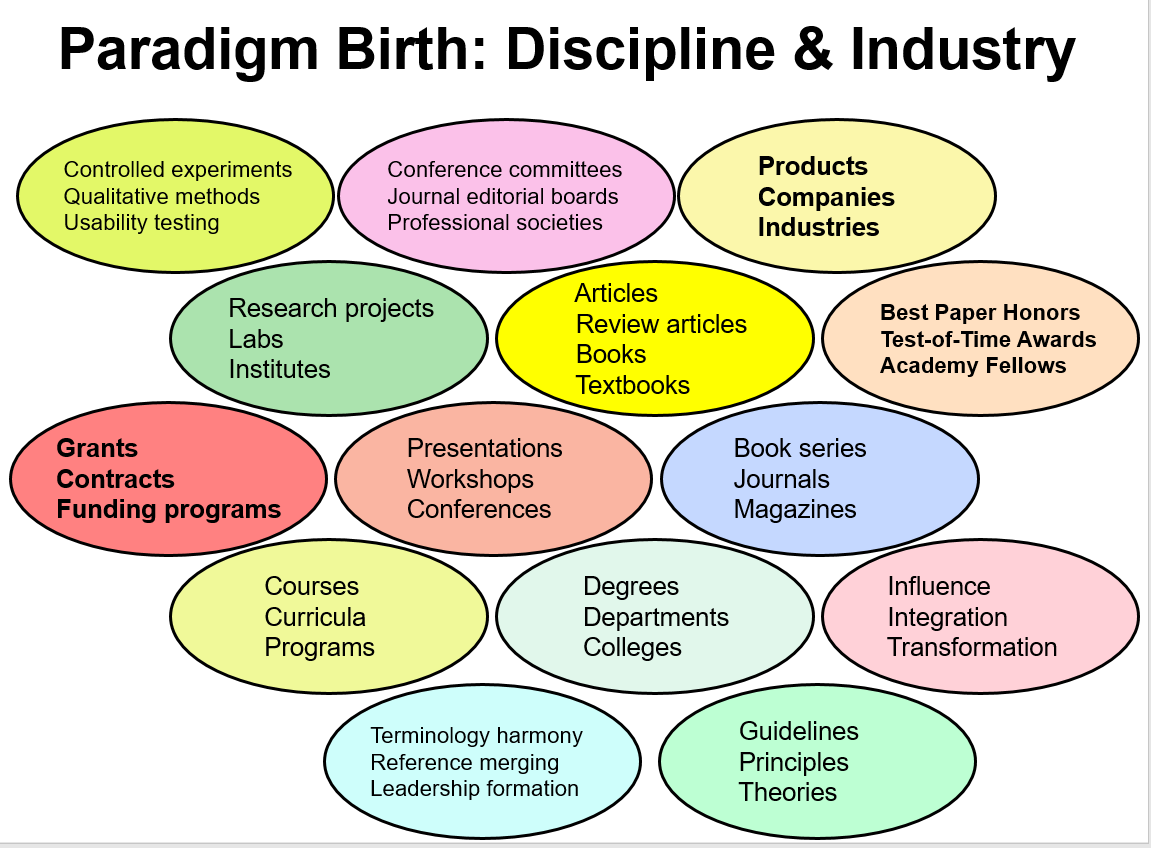 Paradigm Birth: Discipline & Industry

Controlled experiments
Qualitative methods
Usability testing

Conference committees
Journal editorial boards
Professional societies

Products
Companies
Industries

Research projects
Labs
Institutes

Articles
Review articles
Books
Textbooks

Best Paper Honors
Test-of-Time Awards
Academy Fellows

Grants
Contracts
Funding programs

Presentations
Workshops
Conferences

Book series
Journals
Magazines

Courses
Curricula
Programs

Degrees
Departments
Colleges

Influence
Integration
Transformation

Terminology harmony
Reference merging
Leadership formation

Guidelines
Principles
Theories